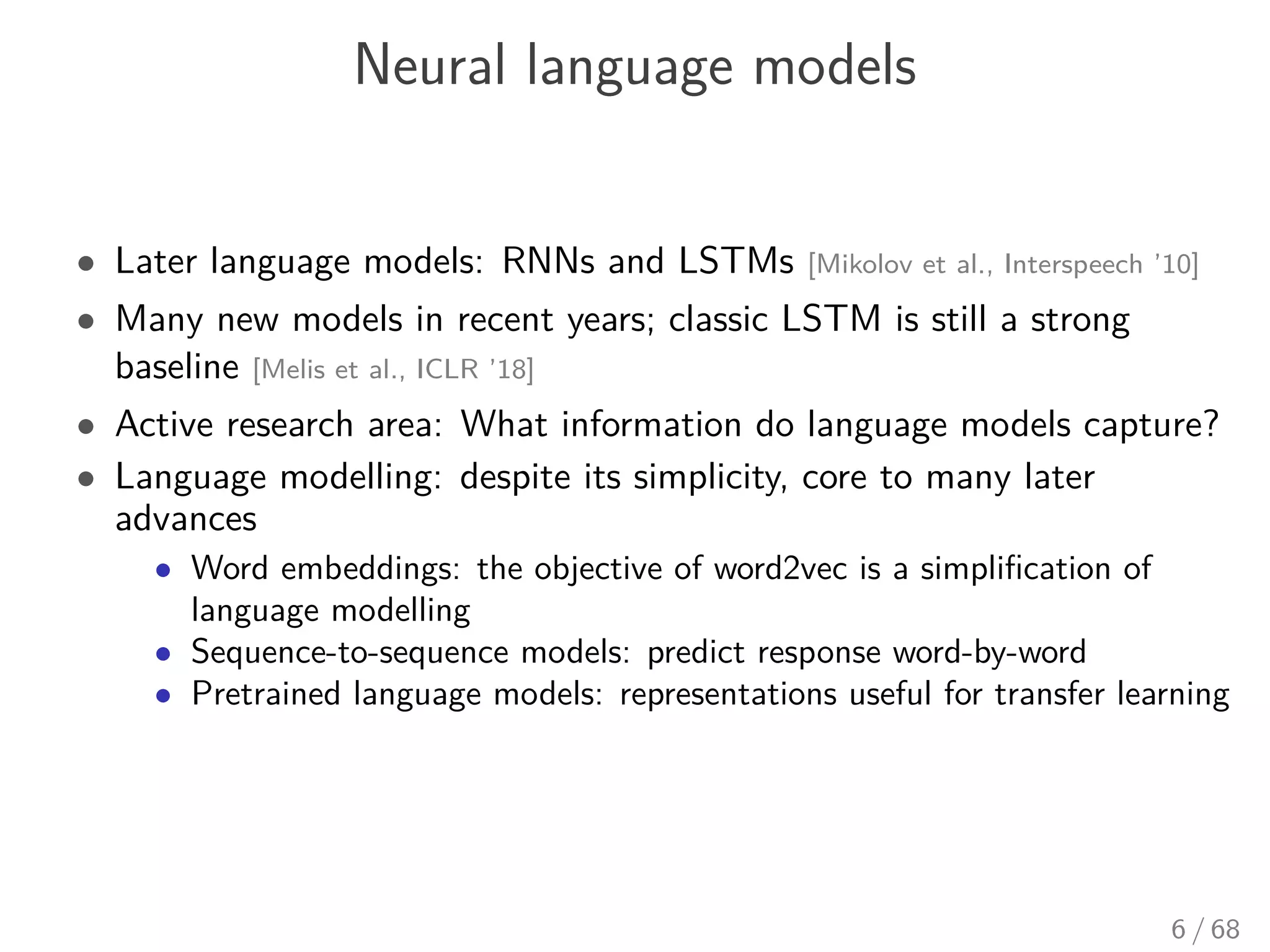 Neural language models

• Later language models: RNNs and LSTMs [Mikolov et al., Interspeech '10]
• Many new models in recent years; classic LSTM is still a strong baseline [Melis et al., ICLR '18]
• Active research area: What information do language models capture?
• Language modelling: despite its simplicity, core to many later advances
  • Word embeddings: the objective of word2vec is a simplification of language modelling
  • Sequence-to-sequence models: predict response word-by-word
  • Pretrained language models: representations useful for transfer learning

6 / 68